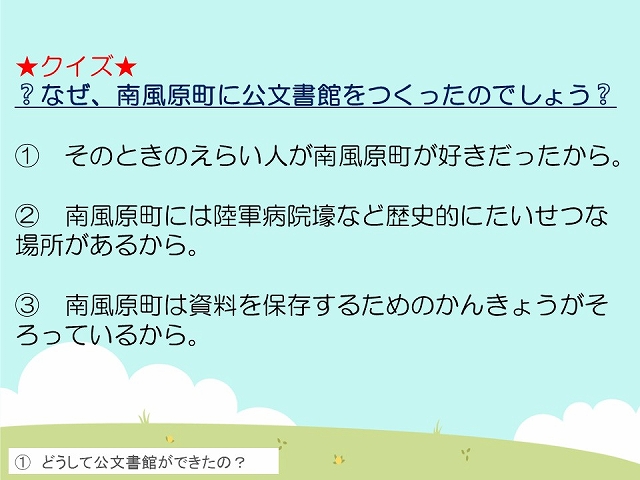 ★クイズ★
？なぜ、南風原町に公文書館をつくったのでしょう？

①　そのときのえらい人が南風原町が好きだったから。

②　南風原町には陸軍病院壕など歴史的にたいせつな場所があるから。

③　南風原町は資料を保存するためのかんきょうがそろっているから。

①　どうして公文書館ができたの？